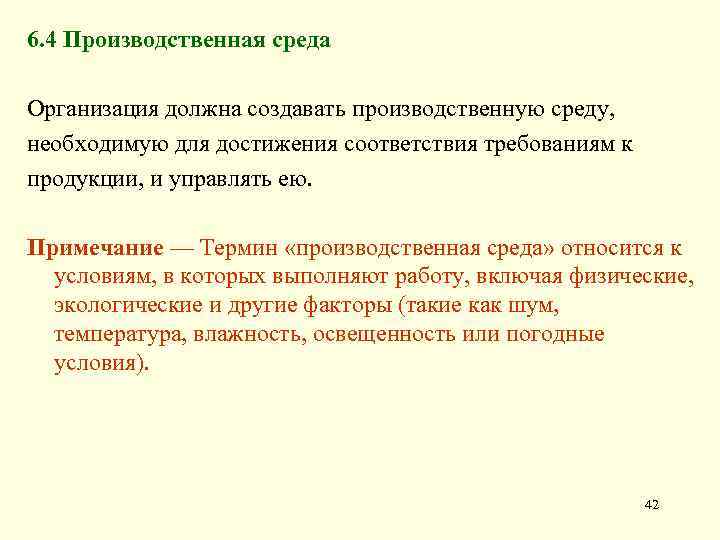 6.4 Производственная среда

Организация должна создавать производственную среду, необходимую для достижения соответствия требованиям к продукции, и управлять ею.

Примечание — Термин «производственная среда» относится к условиям, в которых выполняют работу, включая физические, экологические и другие факторы (такие как шум, температура, влажность, освещенность или погодные условия).

42